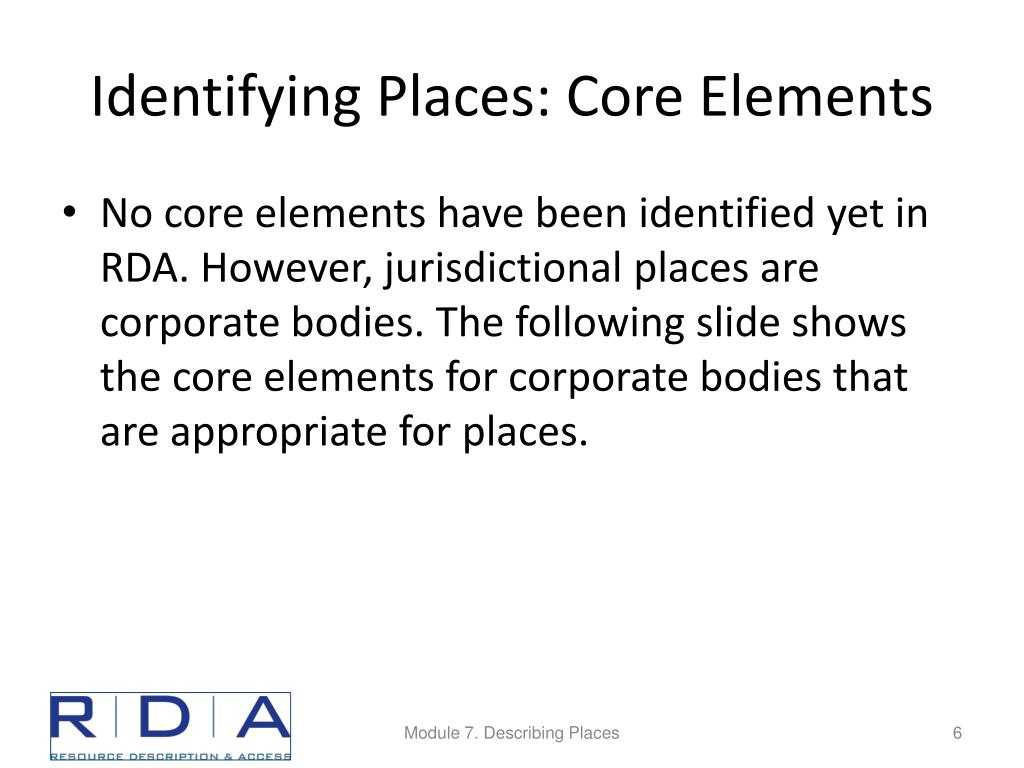 Identifying Places: Core Elements

• No core elements have been identified yet in RDA. However, jurisdictional places are corporate bodies. The following slide shows the core elements for corporate bodies that are appropriate for places.

RDA
RESOURCE DESCRIPTION & ACCESS

Module 7. Describing Places

6